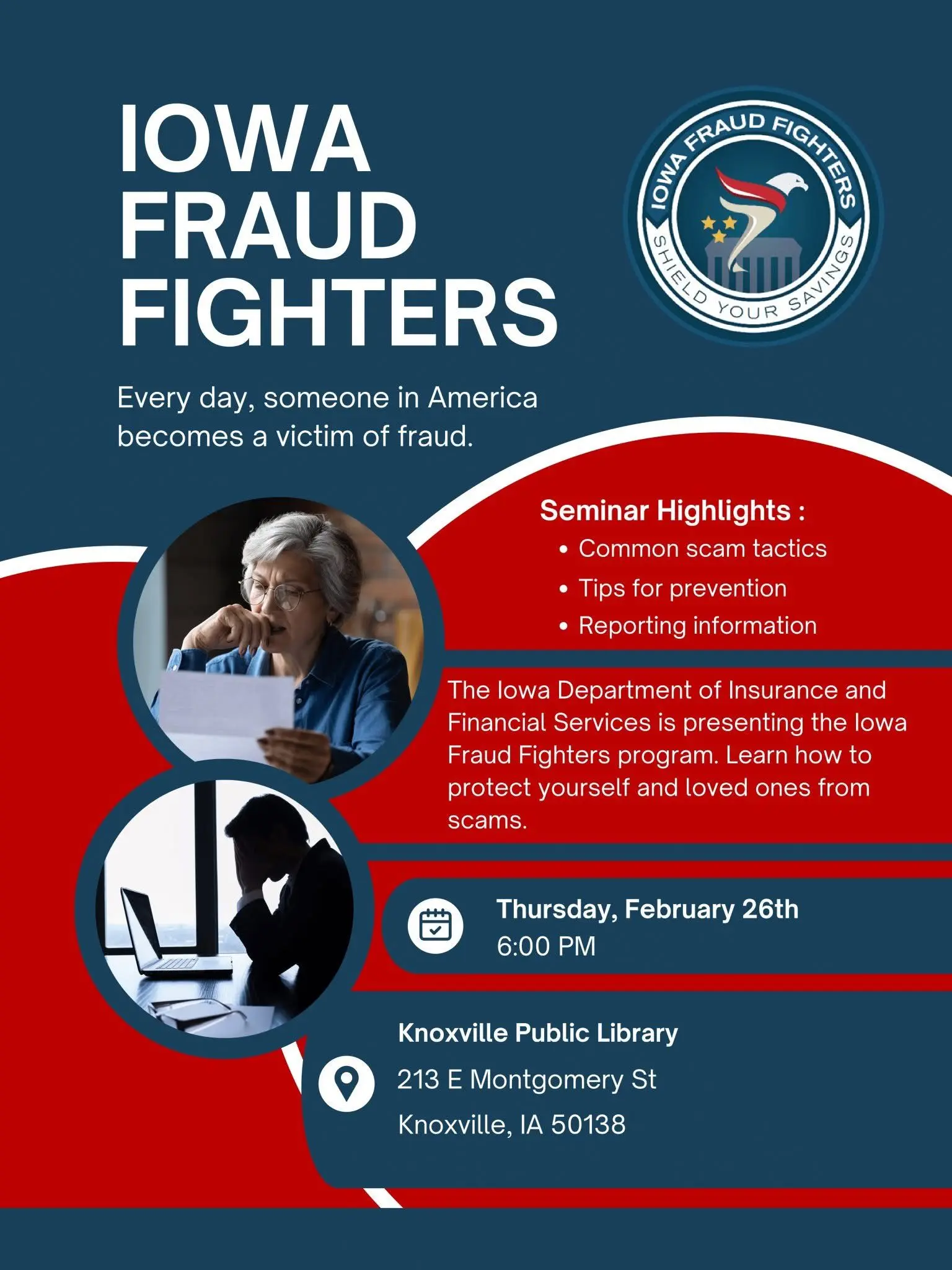 IOWA FRAUD FIGHTERS

IOWA FRAUD FIGHTERS
SHIELD YOUR SAVINGS

Every day, someone in America becomes a victim of fraud.

Seminar Highlights :
• Common scam tactics
• Tips for prevention
• Reporting information

The Iowa Department of Insurance and Financial Services is presenting the Iowa Fraud Fighters program. Learn how to protect yourself and loved ones from scams.

Thursday, February 26th
6:00 PM

Knoxville Public Library
213 E Montgomery St
Knoxville, IA 50138